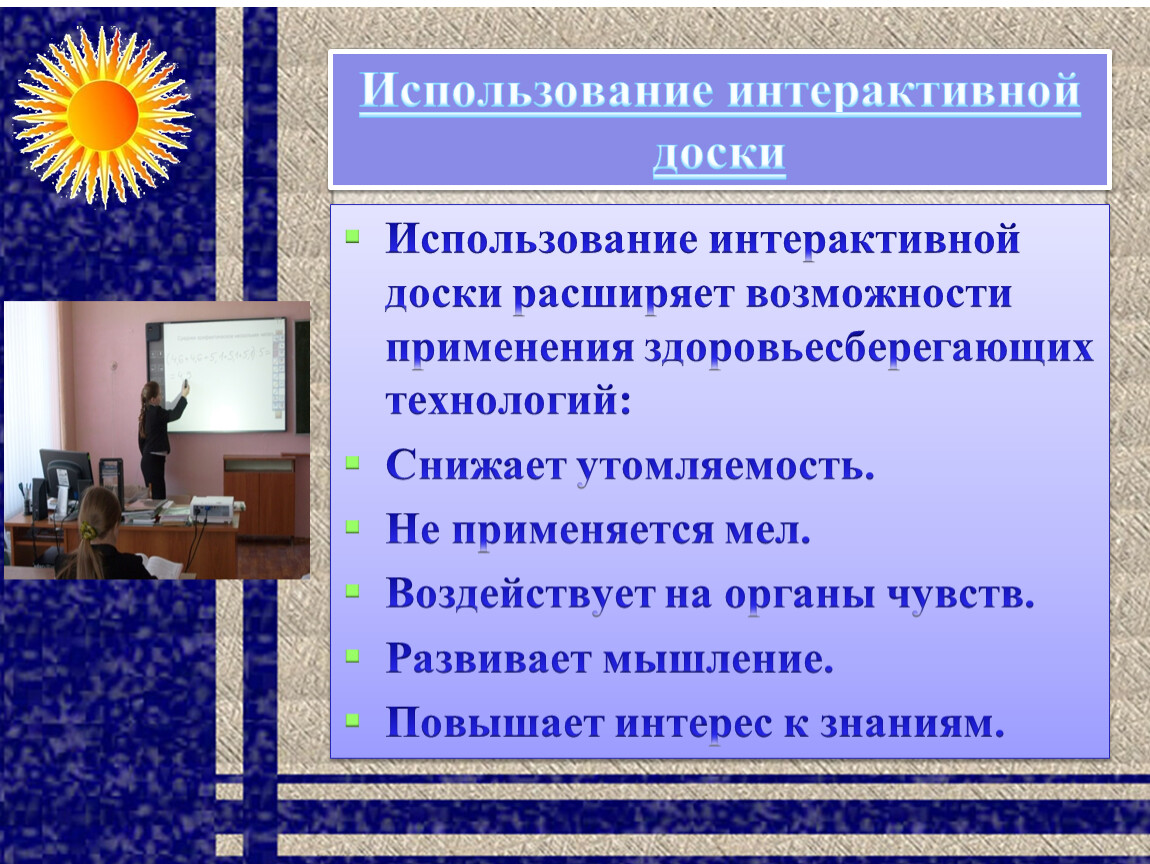 Использование интерактивной доски

Использование интерактивной доски расширяет возможности применения здоровьесберегающих технологий:

Снижает утомляемость.

Не применяется мел.

Воздействует на органы чувств.

Развивает мышление.

Повышает интерес к знаниям.